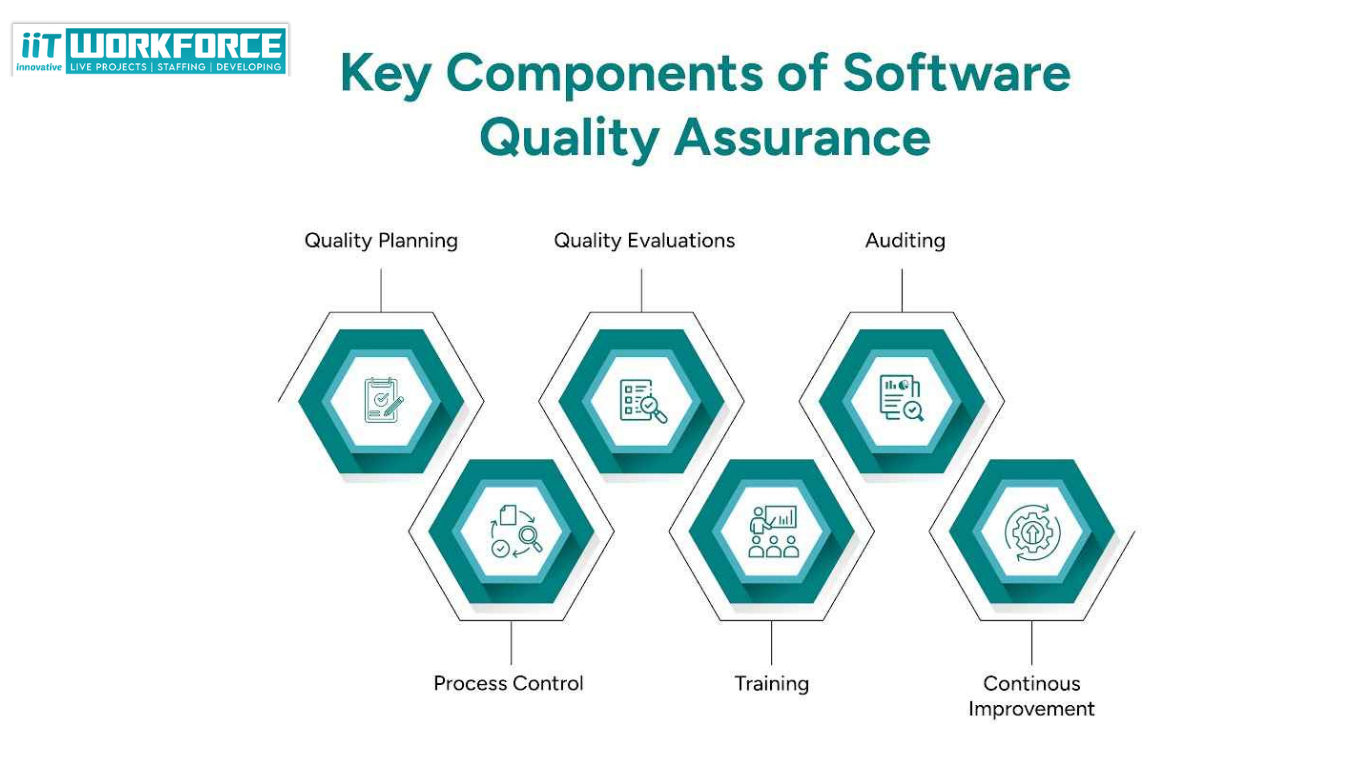 iiT WORKFORCE
innovative LIVE PROJECTS | STAFFING | DEVELOPING

Key Components of Software Quality Assurance

Quality Planning

Quality Evaluations

Auditing

Process Control

Training

Continous Improvement